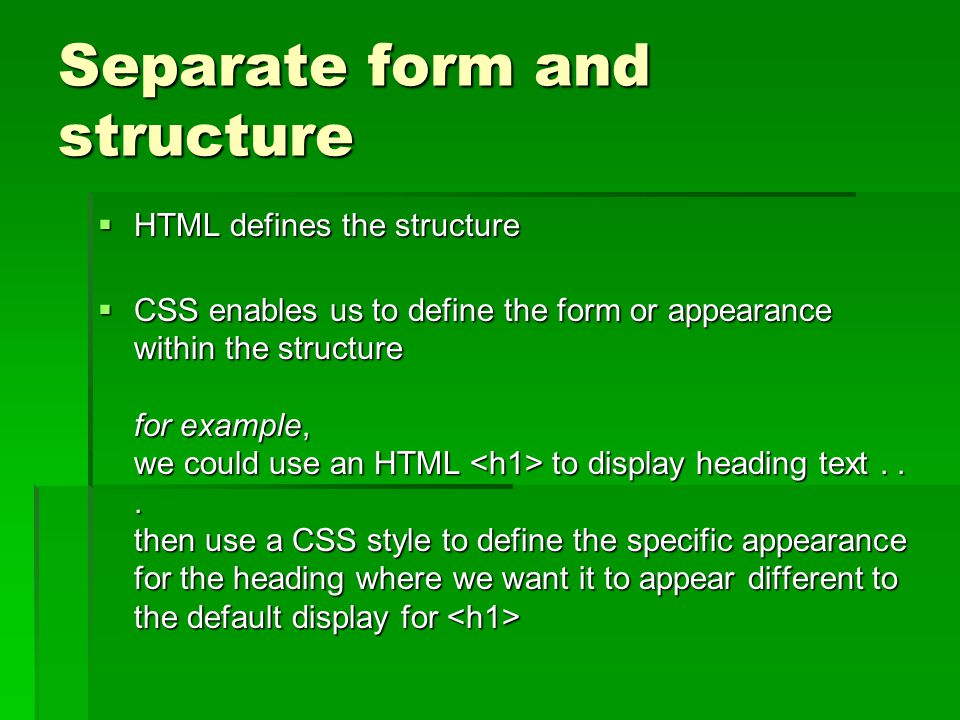 Separate form and structure

▪ HTML defines the structure

▪ CSS enables us to define the form or appearance within the structure

for example,
we could use an HTML <h1> to display heading text . . .
then use a CSS style to define the specific appearance for the heading where we want it to appear different to the default display for <h1>